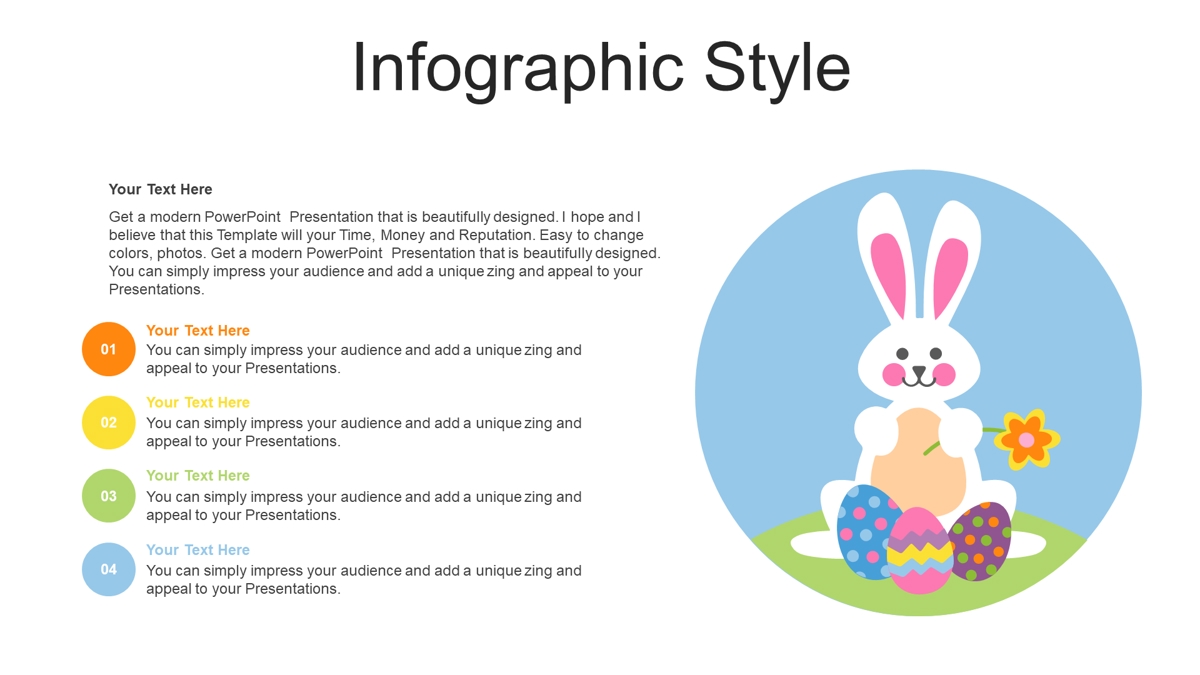 Infographic Style

Your Text Here

Get a modern PowerPoint Presentation that is beautifully designed. I hope and I believe that this Template will your Time, Money and Reputation. Easy to change colors, photos. Get a modern PowerPoint Presentation that is beautifully designed. You can simply impress your audience and add a unique zing and appeal to your Presentations.

01
Your Text Here
You can simply impress your audience and add a unique zing and appeal to your Presentations.

02
Your Text Here
You can simply impress your audience and add a unique zing and appeal to your Presentations.

03
Your Text Here
You can simply impress your audience and add a unique zing and appeal to your Presentations.

04
Your Text Here
You can simply impress your audience and add a unique zing and appeal to your Presentations.